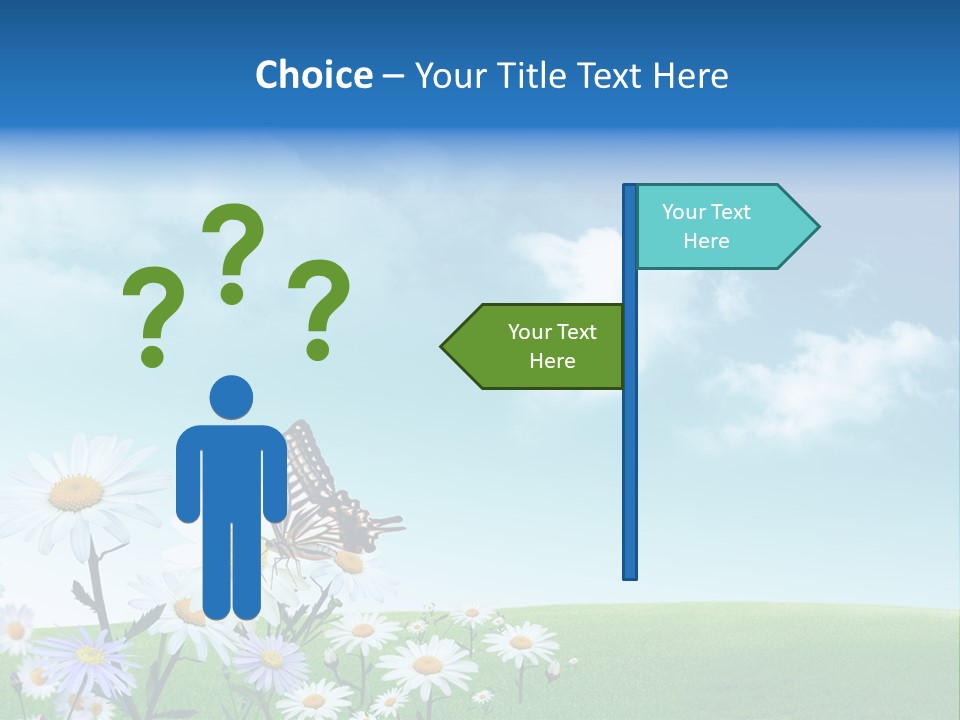 Choice – Your Title Text Here

? ? ?

Your Text Here

Your Text Here